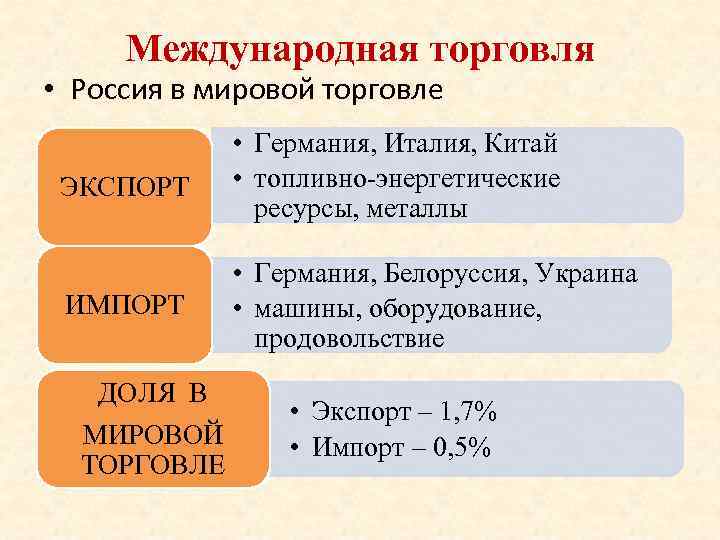 Международная торговля

• Россия в мировой торговле

ЭКСПОРТ

• Германия, Италия, Китай
• топливно-энергетические ресурсы, металлы

ИМПОРТ

• Германия, Белоруссия, Украина
• машины, оборудование, продовольствие

ДОЛЯ В МИРОВОЙ ТОРГОВЛЕ

• Экспорт – 1,7%
• Импорт – 0,5%